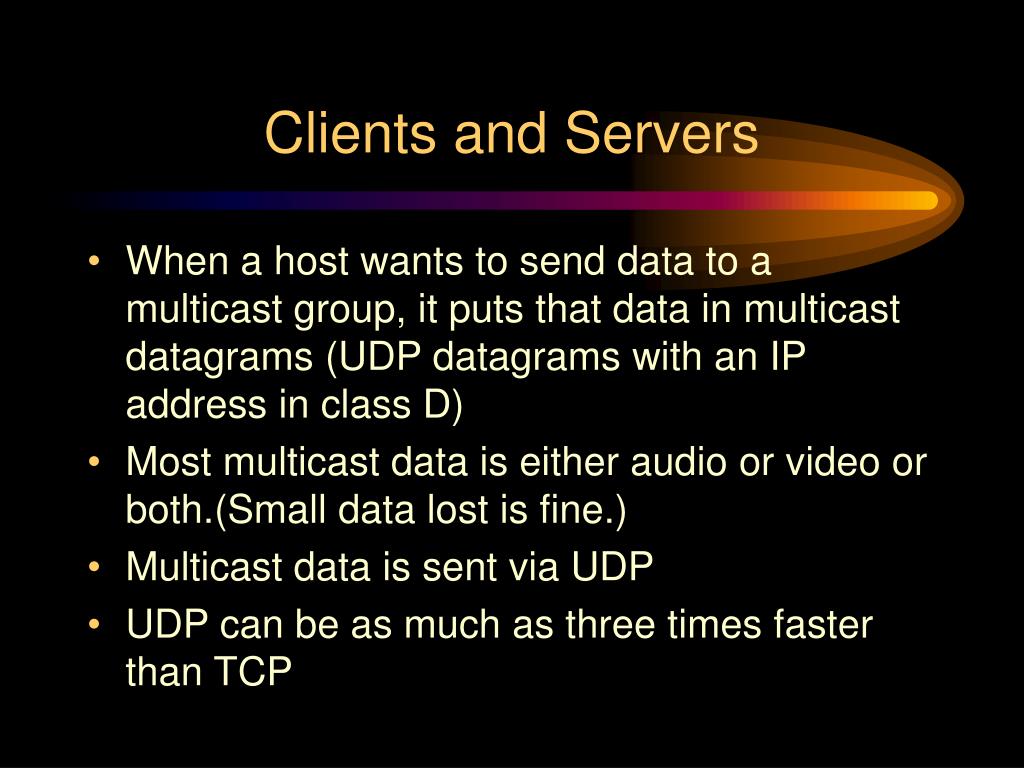 Clients and Servers

• When a host wants to send data to a multicast group, it puts that data in multicast datagrams (UDP datagrams with an IP address in class D)
• Most multicast data is either audio or video or both.(Small data lost is fine.)
• Multicast data is sent via UDP
• UDP can be as much as three times faster than TCP